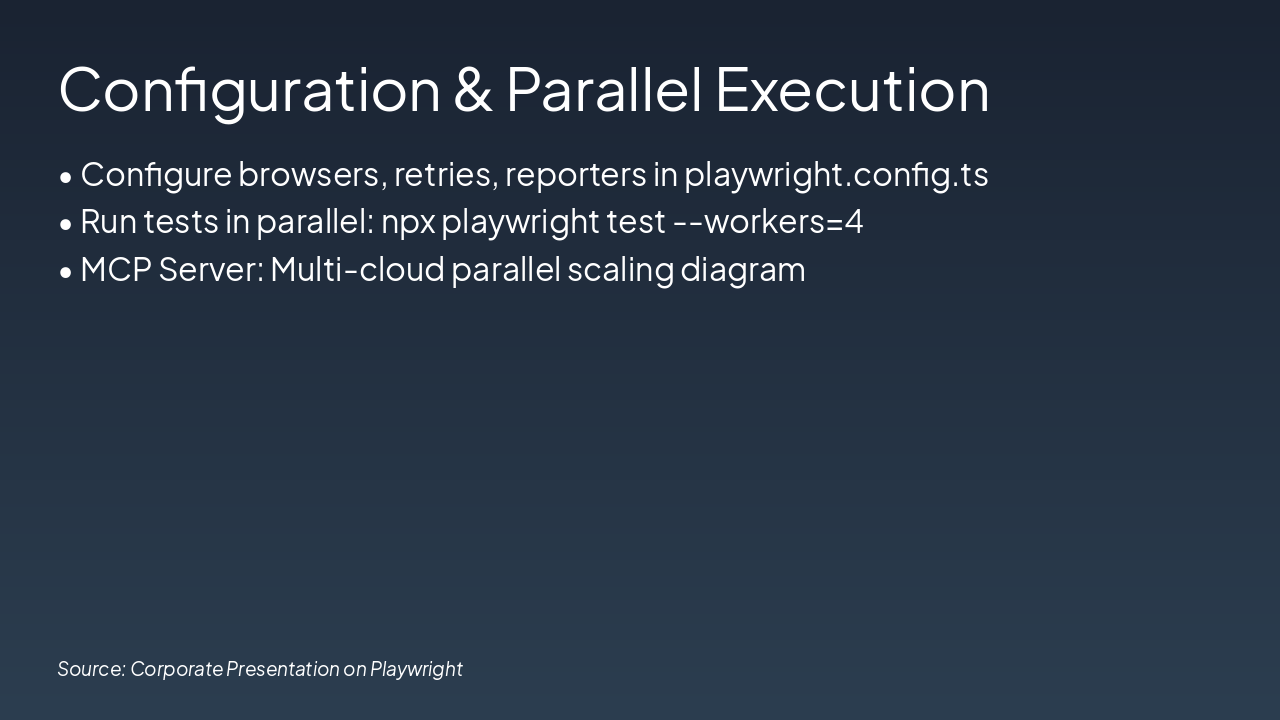 Configuration & Parallel Execution

• Configure browsers, retries, reporters in playwright.config.ts
• Run tests in parallel: npx playwright test --workers=4
• MCP Server: Multi-cloud parallel scaling diagram

Source: Corporate Presentation on Playwright